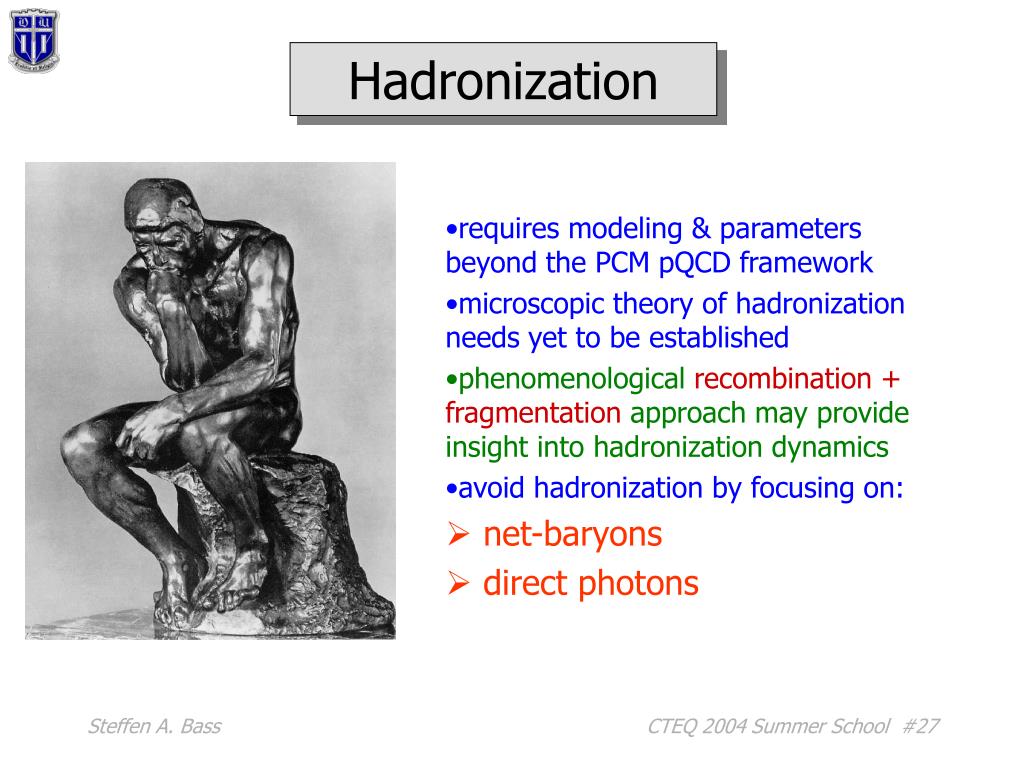 Hadronization

•requires modeling & parameters beyond the PCM pQCD framework

•microscopic theory of hadronization needs yet to be established

•phenomenological recombination + fragmentation approach may provide insight into hadronization dynamics

•avoid hadronization by focusing on:

➢ net-baryons

➢ direct photons

Steffen A. Bass

CTEQ 2004 Summer School #27